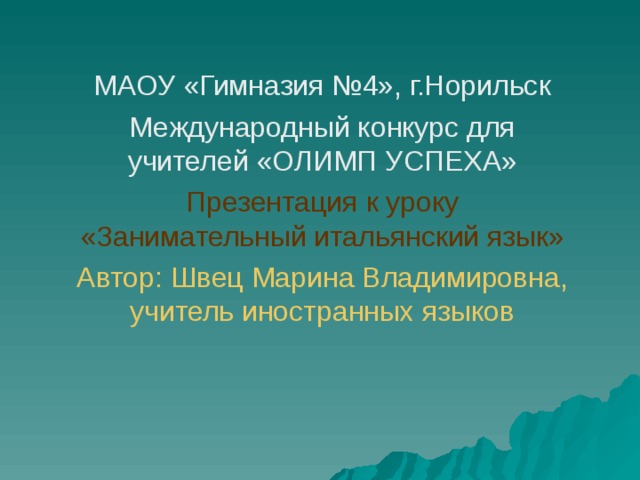 МАОУ «Гимназия №4», г.Норильск

Международный конкурс для учителей «ОЛИМП УСПЕХА»

Презентация к уроку «Занимательный итальянский язык»

Автор: Швец Марина Владимировна, учитель иностранных языков